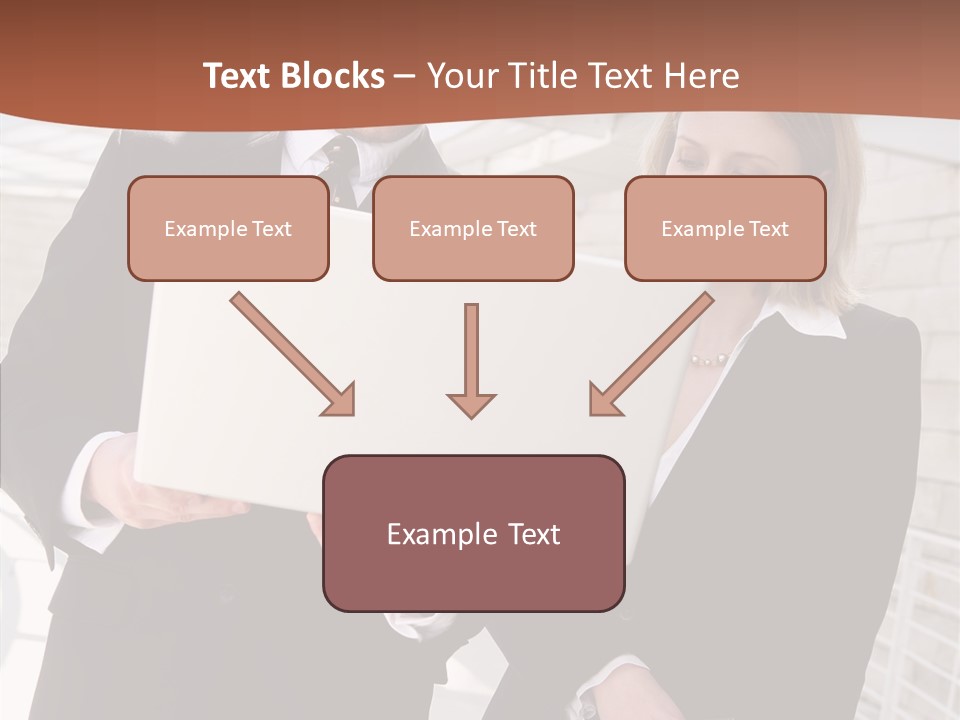 Text Blocks – Your Title Text Here

Example Text

Example Text

Example Text

Example Text